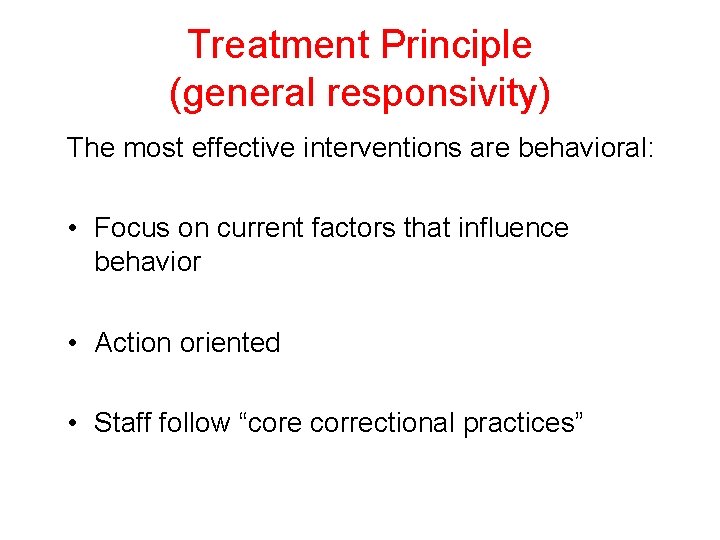 Treatment Principle
(general responsivity)

The most effective interventions are behavioral:

• Focus on current factors that influence behavior

• Action oriented

• Staff follow “core correctional practices”